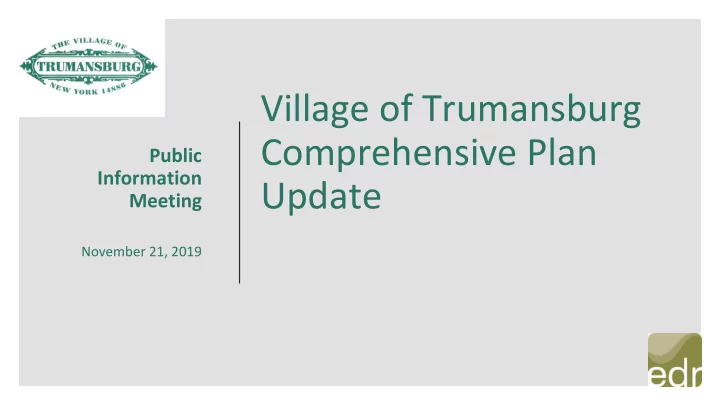 THE VILLAGE OF
TRUMANSBURG
NEW YORK 14886

Public Information Meeting

November 21, 2019

Village of Trumansburg Comprehensive Plan Update

edr